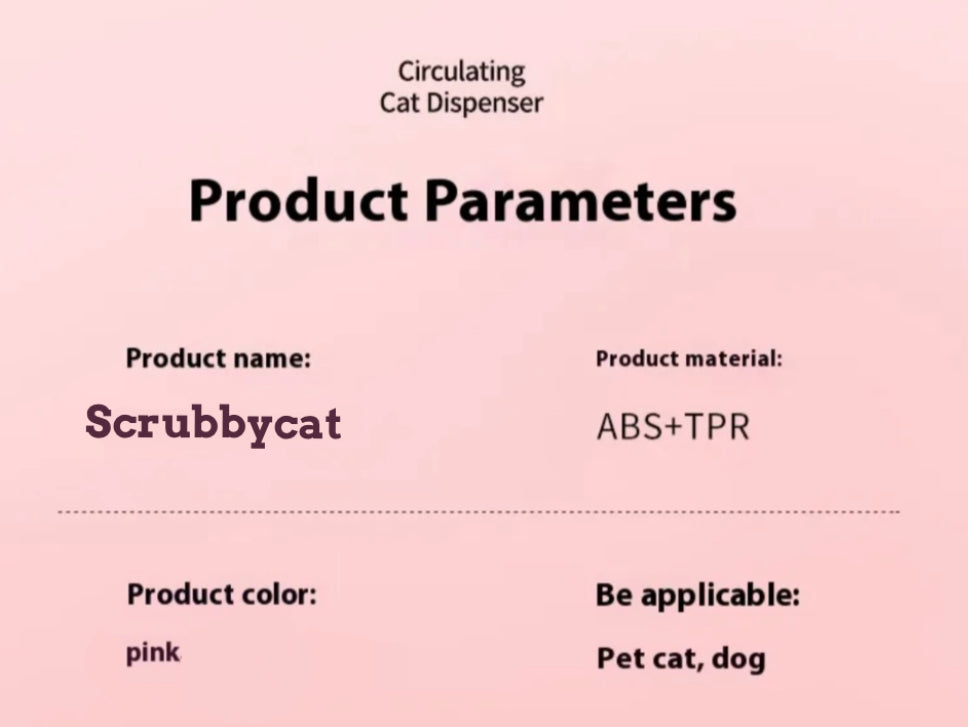 Circulating
Cat Dispenser

Product Parameters

Product name:

Scrubbycat

Product material:

ABS+TPR

Product color:

pink

Be applicable:

Pet cat, dog